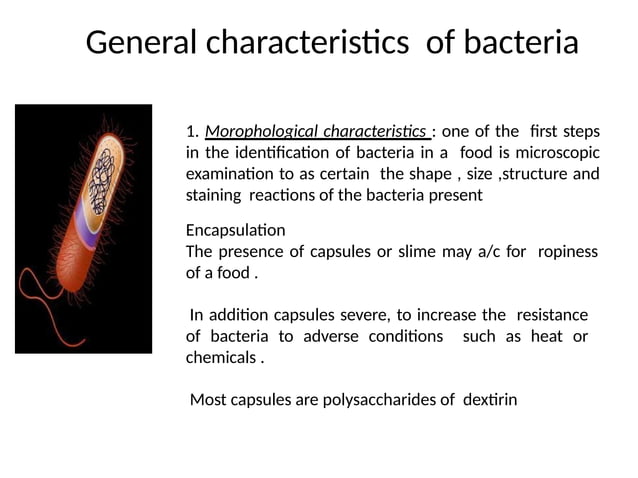 General characteristics of bacteria

1. Morophological characteristics : one of the first steps in the identification of bacteria in a food is microscopic examination to as certain the shape , size ,structure and staining reactions of the bacteria present

Encapsulation
The presence of capsules or slime may a/c for ropiness of a food .

In addition capsules severe, to increase the resistance of bacteria to adverse conditions such as heat or chemicals .

Most capsules are polysaccharides of dextirin